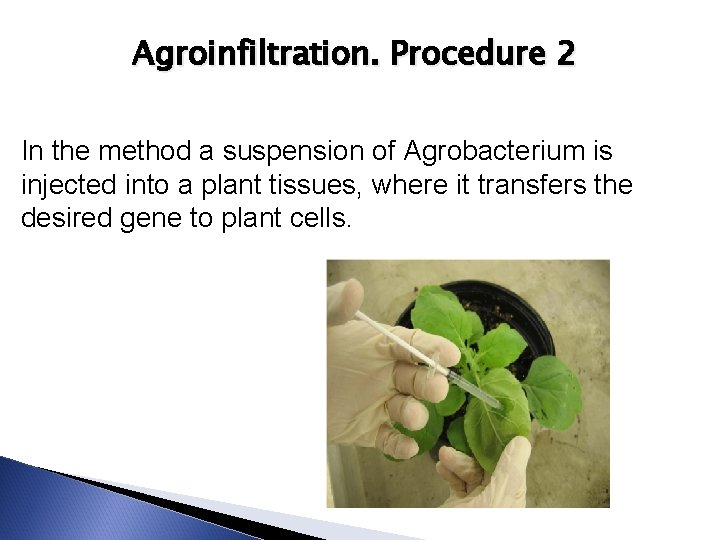 Agroinfiltration. Procedure 2

In the method a suspension of Agrobacterium is injected into a plant tissues, where it transfers the desired gene to plant cells.